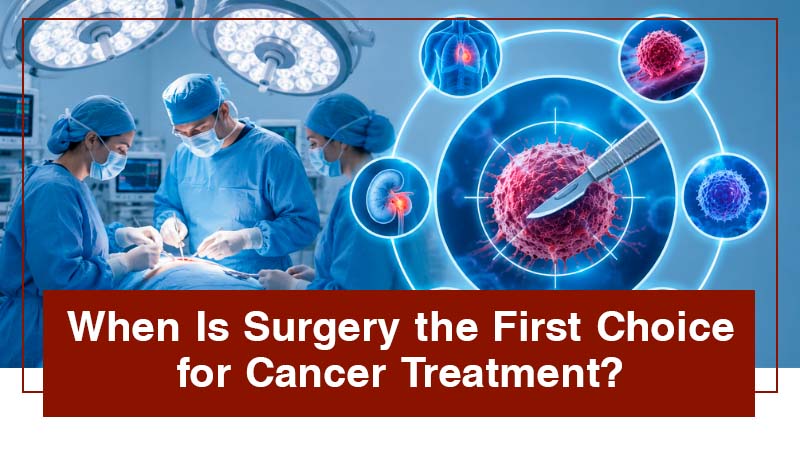 When Is Surgery the First Choice for Cancer Treatment?